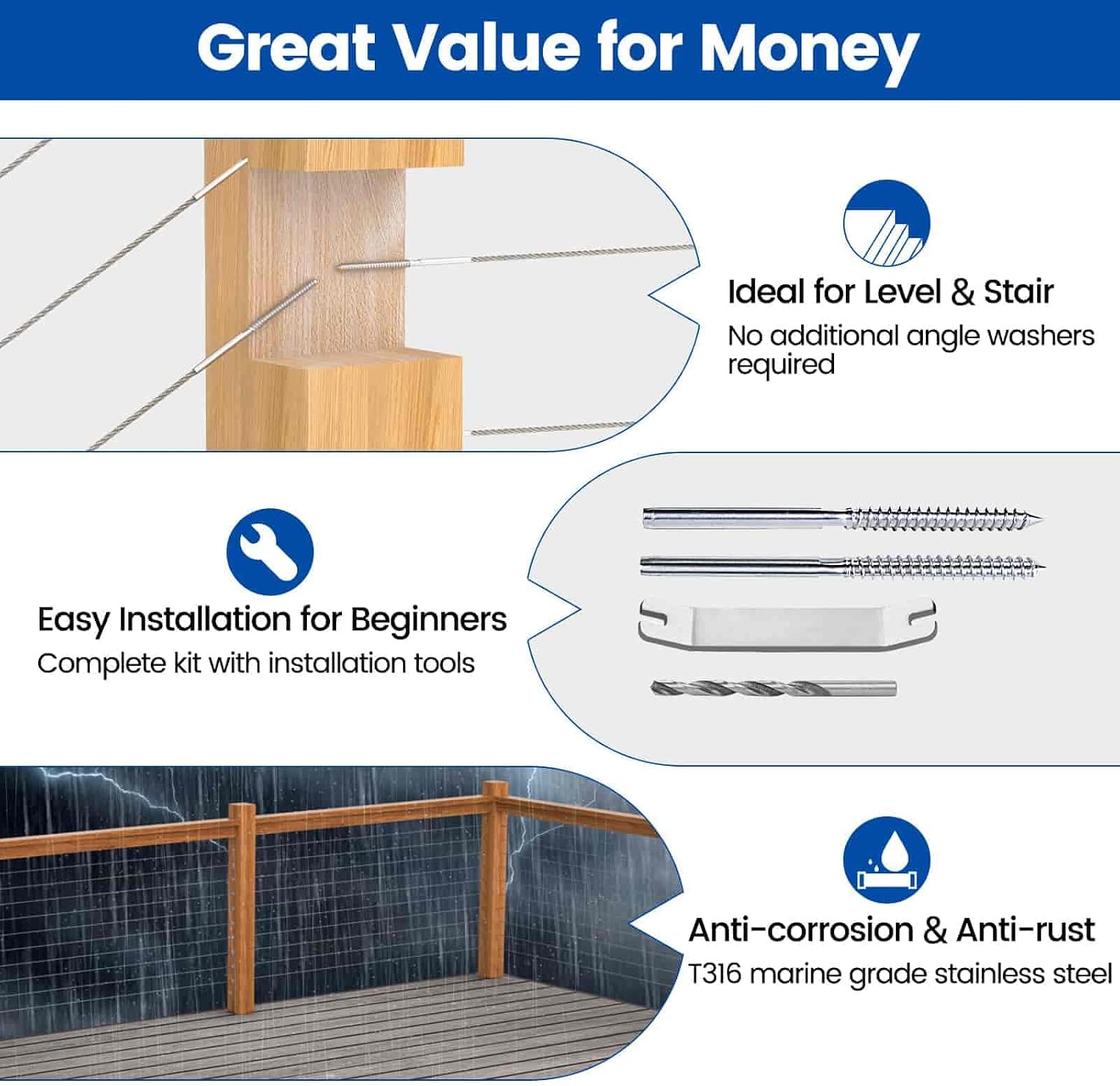 Great Value for Money

Ideal for Level & Stair

No additional angle washers required

Easy Installation for Beginners

Complete kit with installation tools

Anti-corrosion & Anti-rust

T316 marine grade stainless steel